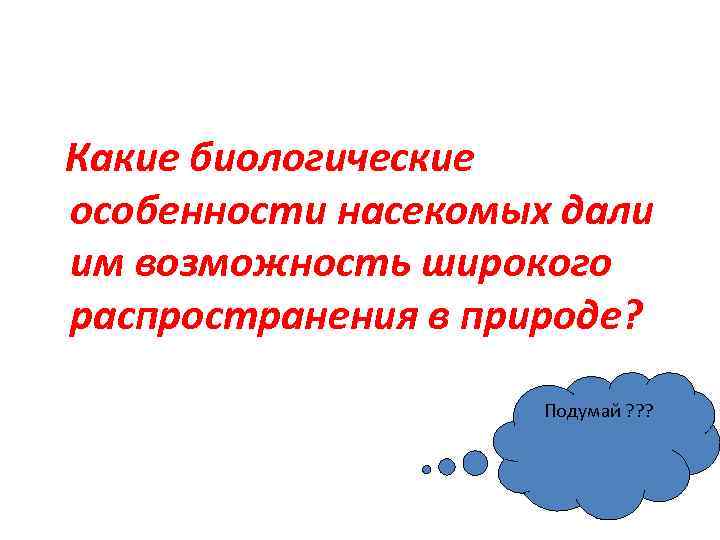 Какие биологические особенности насекомых дали им возможность широкого распространения в природе?

Подумай ???